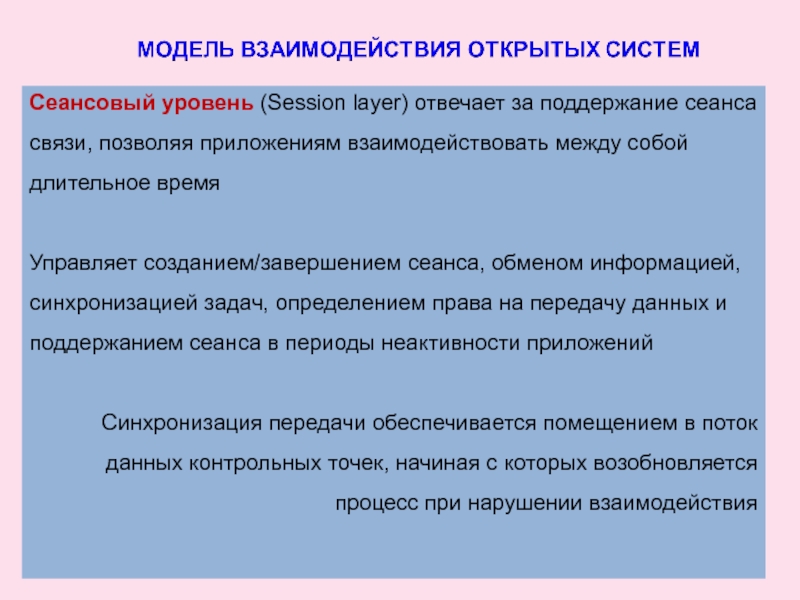 МОДЕЛЬ ВЗАИМОДЕЙСТВИЯ ОТКРЫТЫХ СИСТЕМ

Сеансовый уровень (Session layer) отвечает за поддержание сеанса связи, позволяя приложениям взаимодействовать между собой длительное время

Управляет созданием/завершением сеанса, обменом информацией, синхронизацией задач, определением права на передачу данных и поддержанием сеанса в периоды неактивности приложений

Синхронизация передачи обеспечивается помещением в поток данных контрольных точек, начиная с которых возобновляется процесс при нарушении взаимодействия